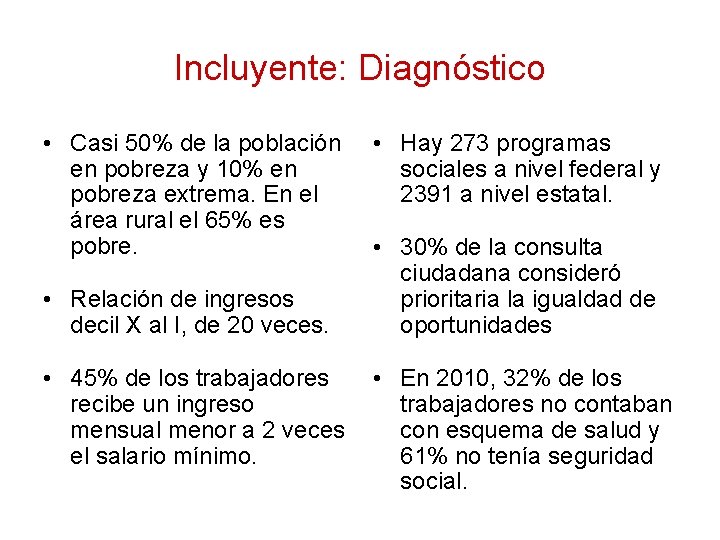 Incluyente: Diagnóstico

• Casi 50% de la población en pobreza y 10% en pobreza extrema. En el área rural el 65% es pobre.

• Relación de ingresos decil X al I, de 20 veces.

• 45% de los trabajadores recibe un ingreso mensual menor a 2 veces el salario mínimo.

• Hay 273 programas sociales a nivel federal y 2391 a nivel estatal.

• 30% de la consulta ciudadana consideró prioritaria la igualdad de oportunidades

• En 2010, 32% de los trabajadores no contaban con esquema de salud y 61% no tenía seguridad social.